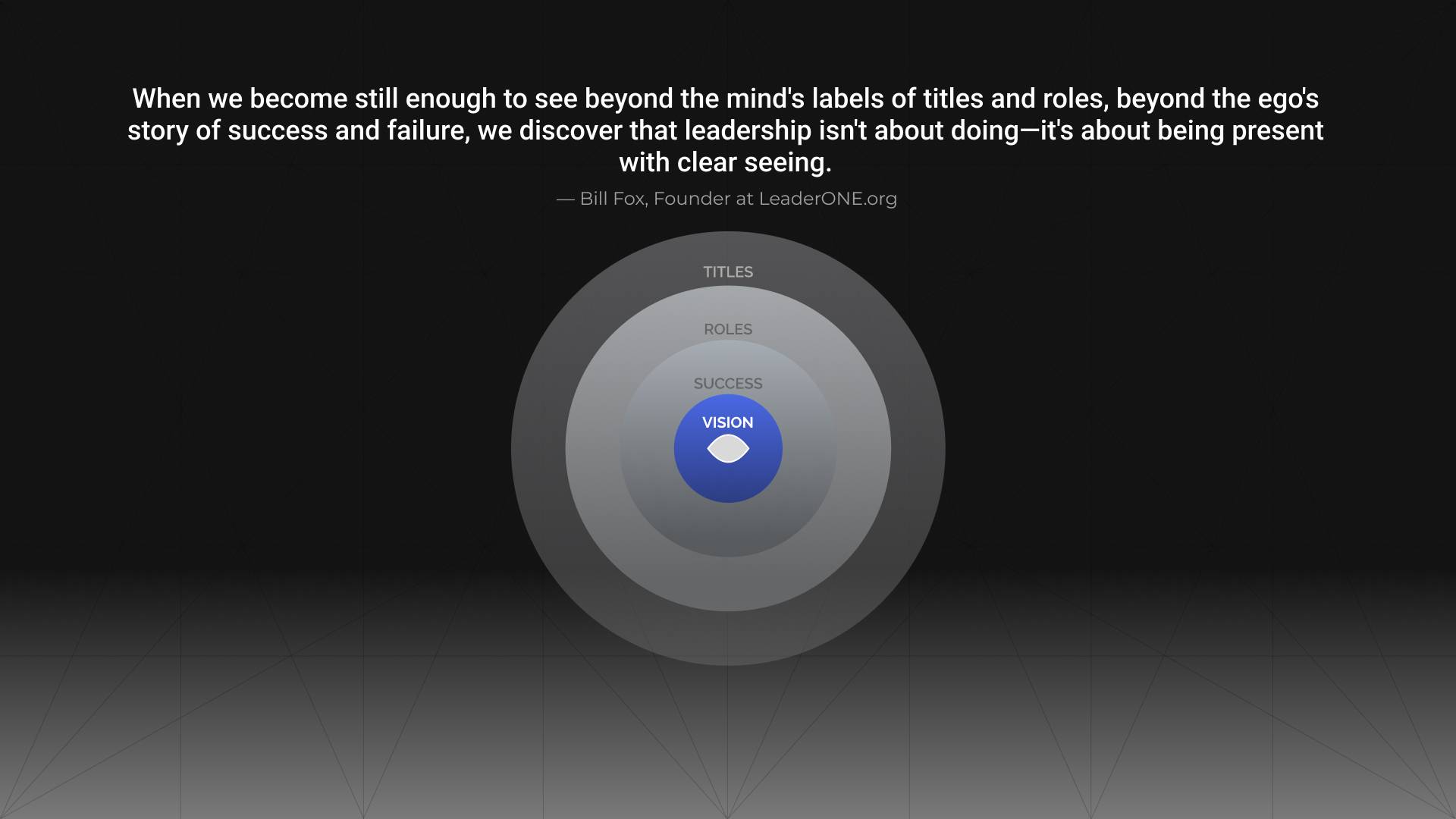 When we become still enough to see beyond the mind's labels of titles and roles, beyond the ego's story of success and failure, we discover that leadership isn't about doing—it's about being present with clear seeing.

— Bill Fox, Founder at LeaderONE.org

TITLES

ROLES

SUCCESS

VISION